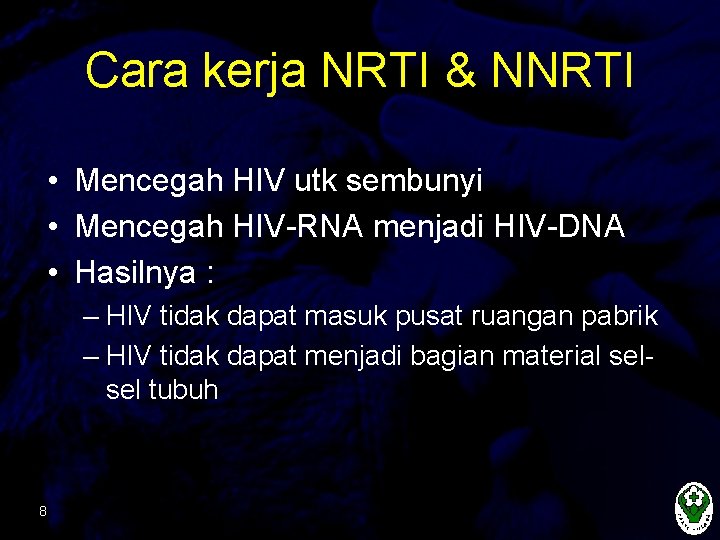 Cara kerja NRTI & NNRTI

• Mencegah HIV utk sembunyi
• Mencegah HIV-RNA menjadi HIV-DNA
• Hasilnya :
– HIV tidak dapat masuk pusat ruangan pabrik
– HIV tidak dapat menjadi bagian material sel-sel tubuh

8